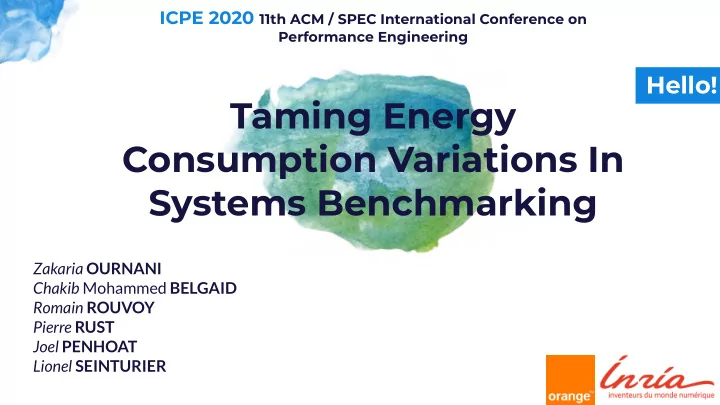 ICPE 2020 11th ACM / SPEC International Conference on Performance Engineering

Hello!

Taming Energy Consumption Variations In Systems Benchmarking

Zakaria OURNANI
Chakib Mohammed BELGAID
Romain ROUVOY
Pierre RUST
Joel PENHOAT
Lionel SEINTURIER

orange™

Inria
inventeurs du monde numérique